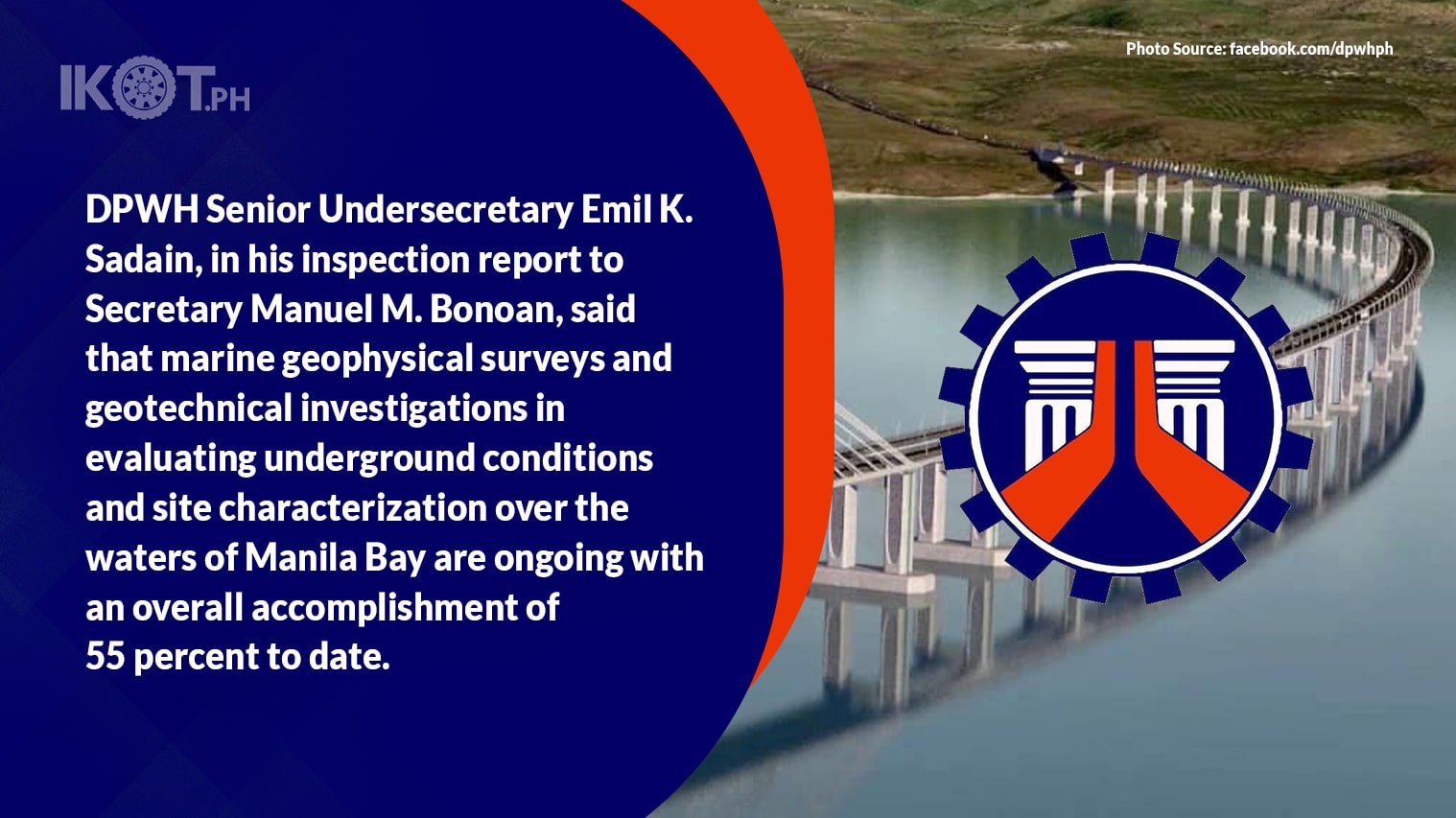 IKOT.PH

Photo Source: facebook.com/dpwhph

DPWH Senior Undersecretary Emil K. Sadain, in his inspection report to Secretary Manuel M. Bonoan, said that marine geophysical surveys and geotechnical investigations in evaluating underground conditions and site characterization over the waters of Manila Bay are ongoing with an overall accomplishment of 55 percent to date.